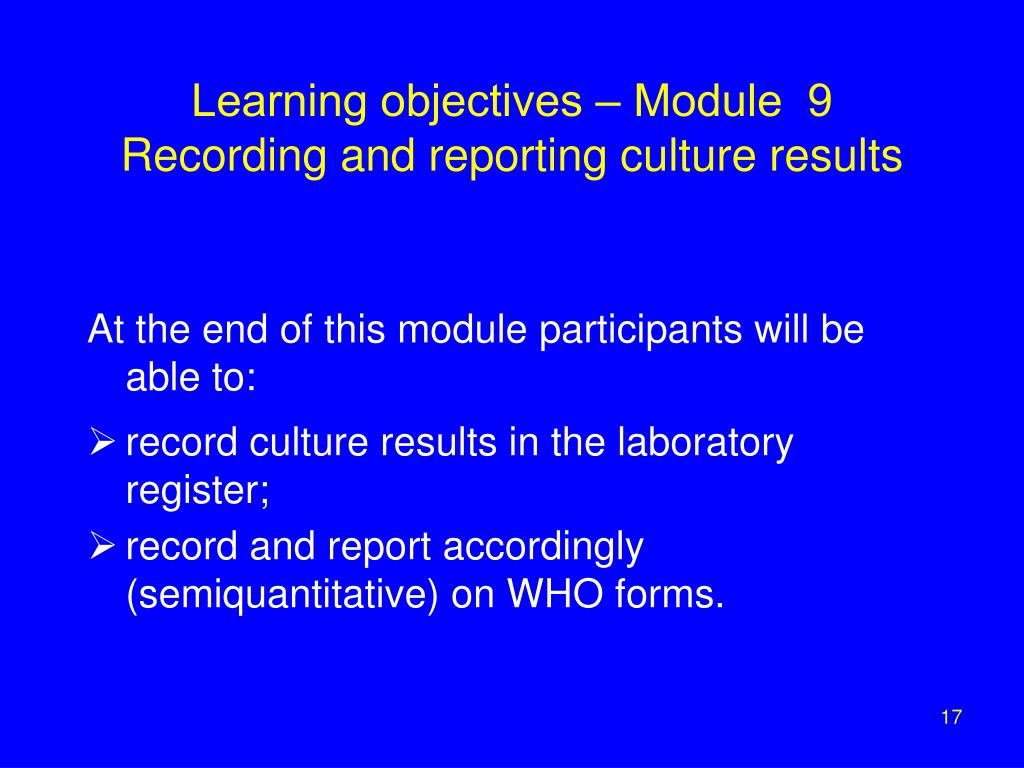 Learning objectives – Module 9
Recording and reporting culture results

At the end of this module participants will be able to:

➢ record culture results in the laboratory register;
➢ record and report accordingly (semiquantitative) on WHO forms.

17